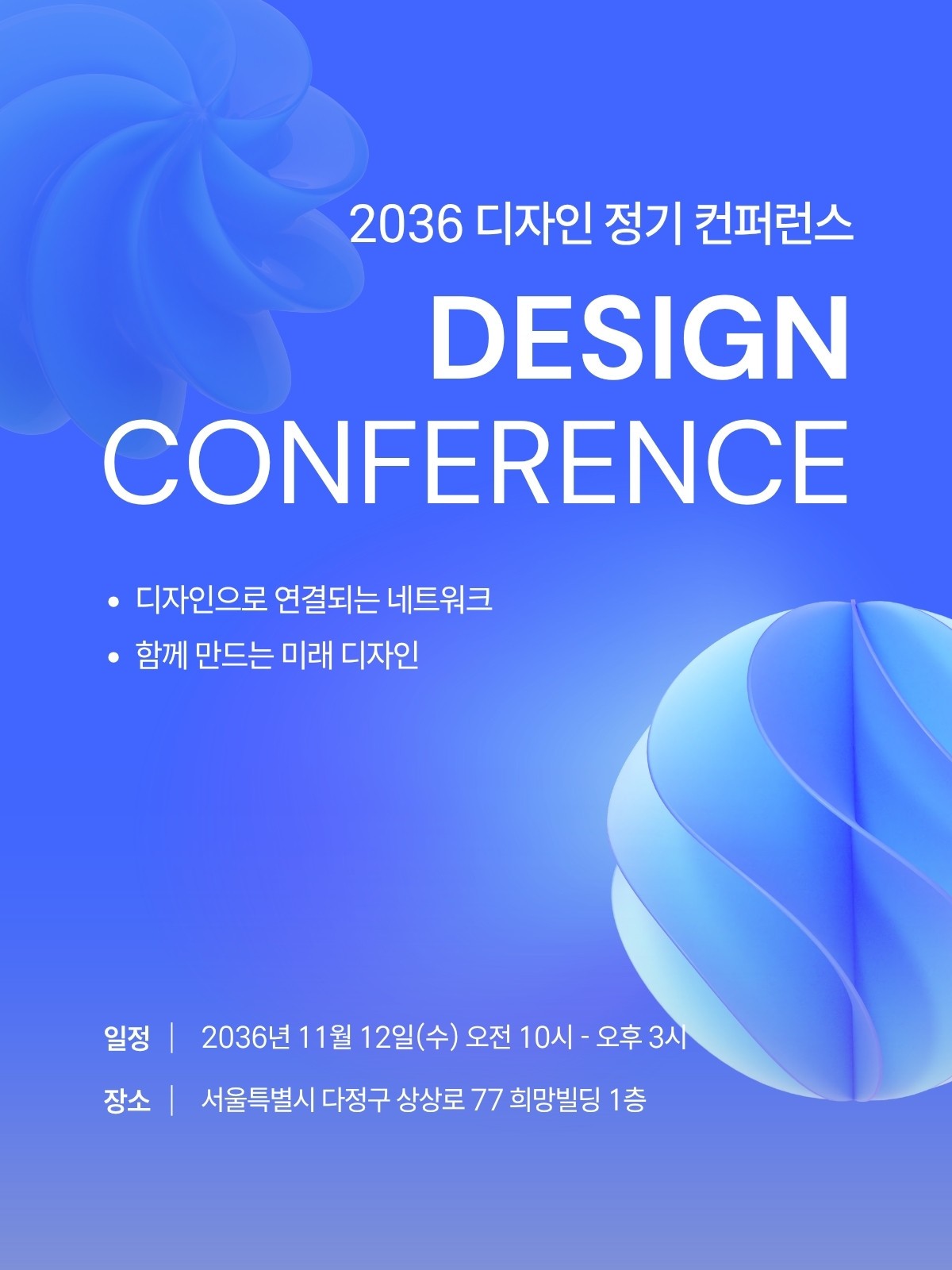 2036 디자인 정기 컨퍼런스

DESIGN
CONFERENCE

• 디자인으로 연결되는 네트워크
• 함께 만드는 미래 디자인

일정 | 2036년 11월 12일(수) 오전 10시 - 오후 3시

장소 | 서울특별시 다정구 상상로 77 희망빌딩 1층